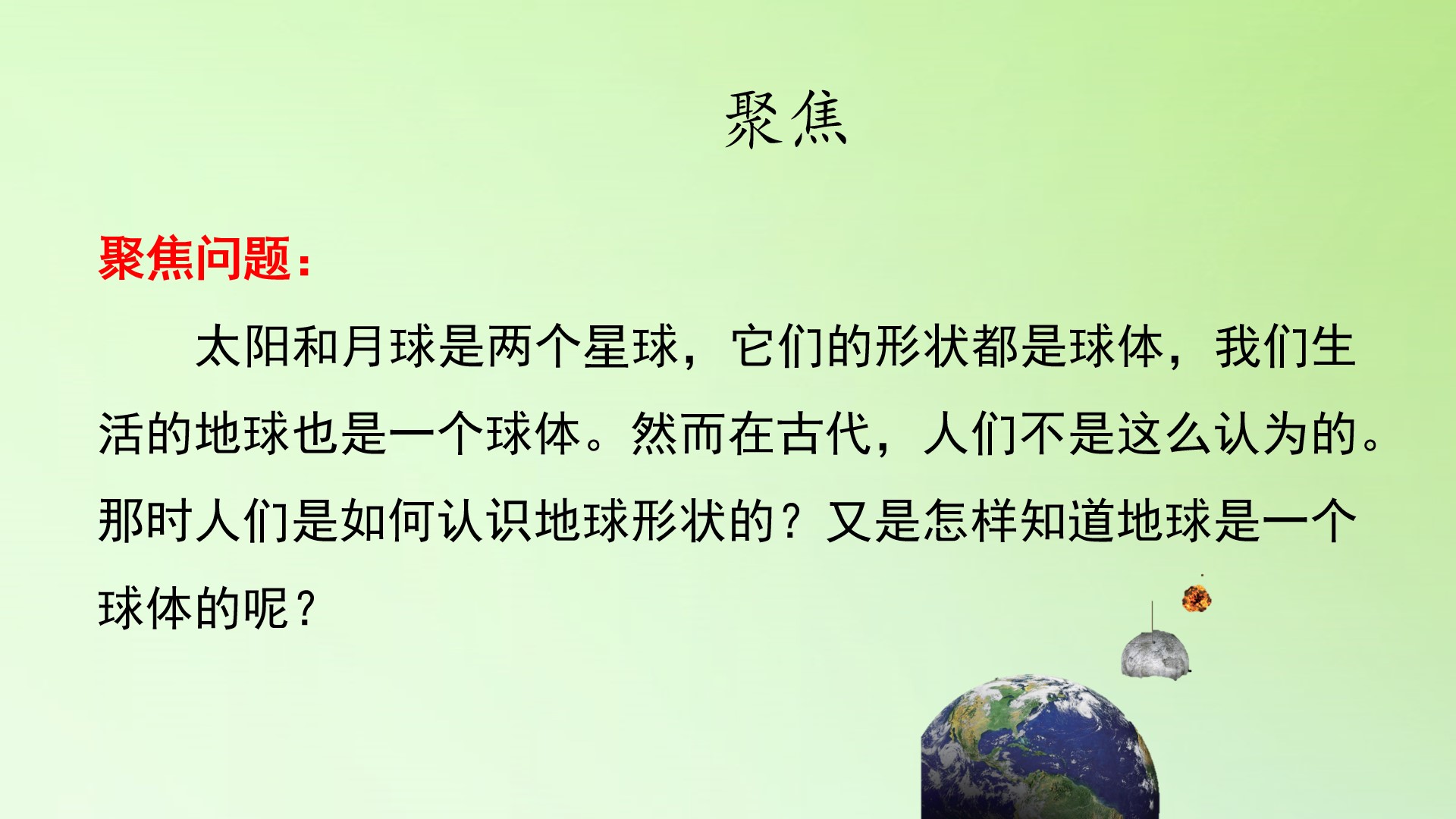 聚焦

聚焦问题:

太阳和月球是两个星球，它们的形状都是球体，我们生活的地球也是一个球体。然而在古代，人们不是这么认为的。那时人们是如何认识地球形状的？又是怎样知道地球是一个球体的呢？